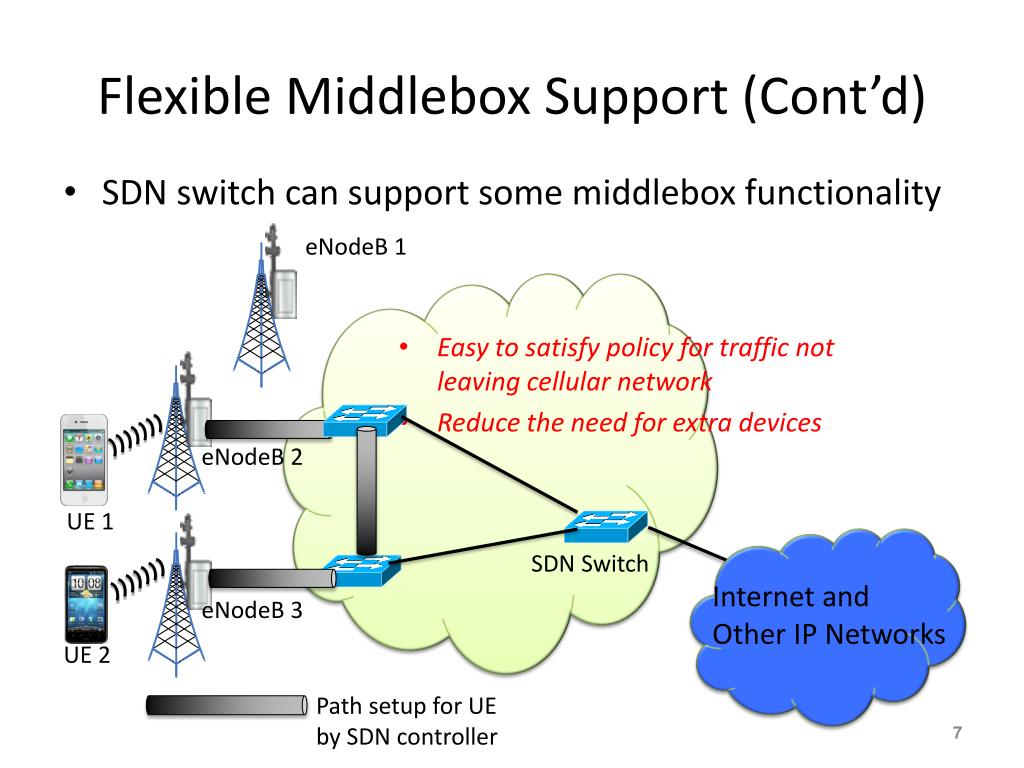 Flexible Middlebox Support (Cont'd)

• SDN switch can support some middlebox functionality

eNodeB 1

• Easy to satisfy policy for traffic not leaving cellular network
• Reduce the need for extra devices

eNodeB 2

UE 1

SDN Switch

eNodeB 3

UE 2

Internet and Other IP Networks

Path setup for UE by SDN controller

7